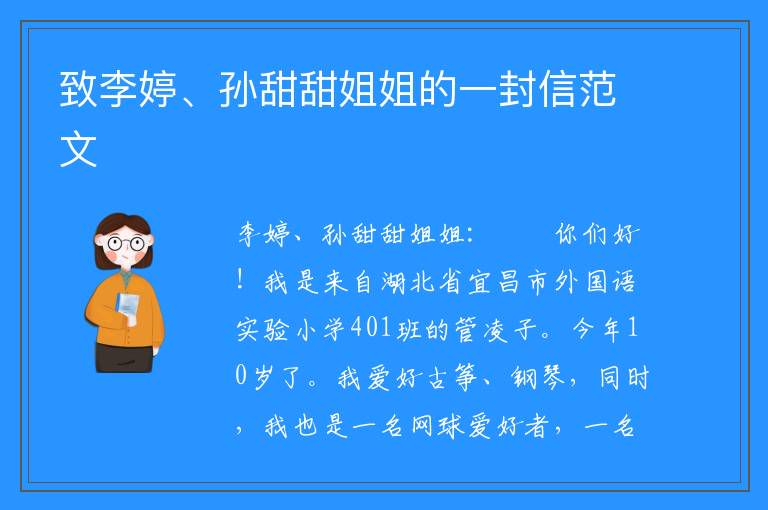 致李婷、孙甜甜姐姐的一封信范文

李婷、孙甜甜姐姐：　　你们好！我是来自湖北省宜昌市外国语实验小学401班的管凌子。今年10岁了。我爱好古筝、钢琴，同时，我也是一名网球爱好者，一名